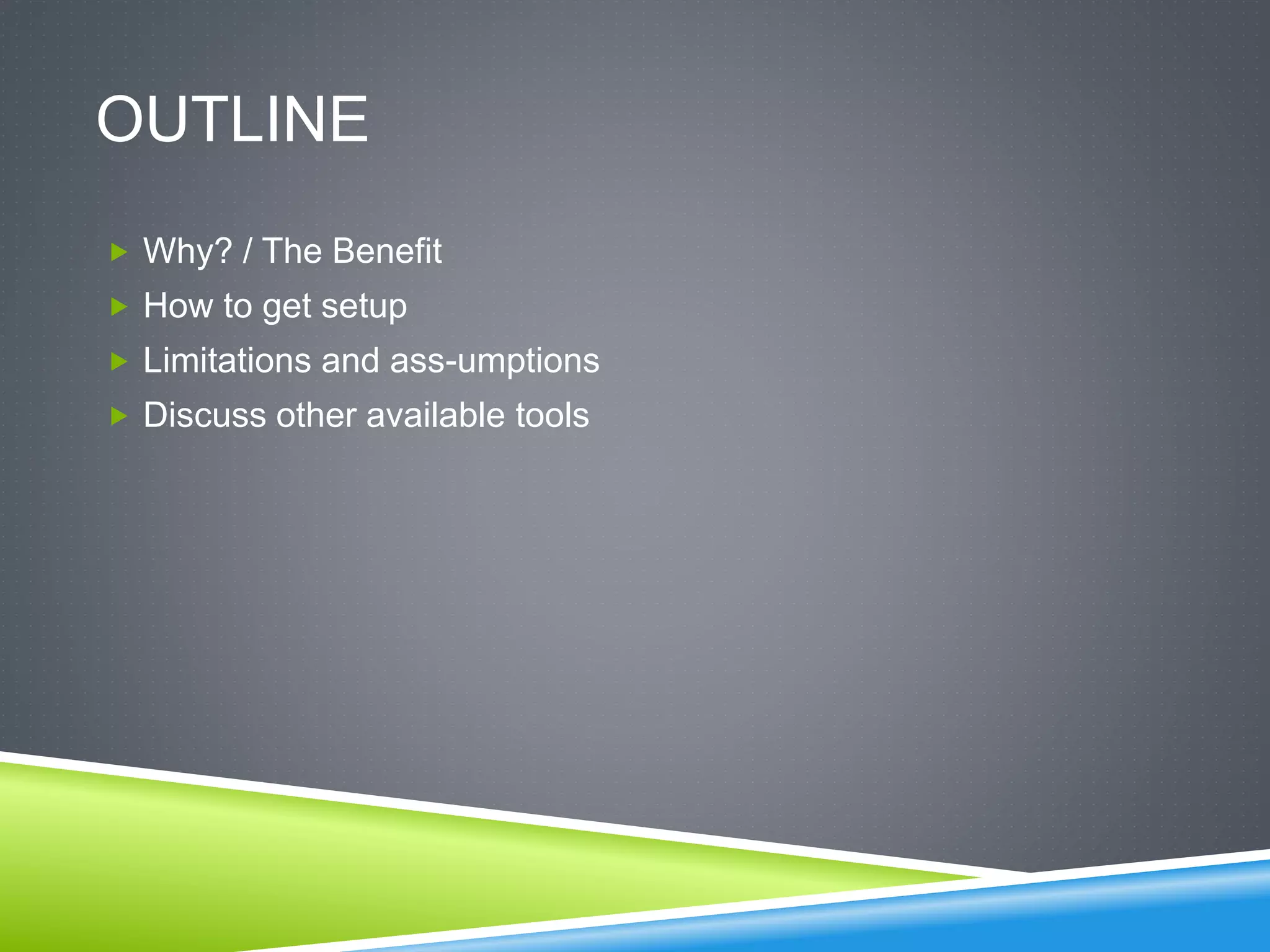 OUTLINE

Why? / The Benefit
How to get setup
Limitations and ass-umptions
Discuss other available tools